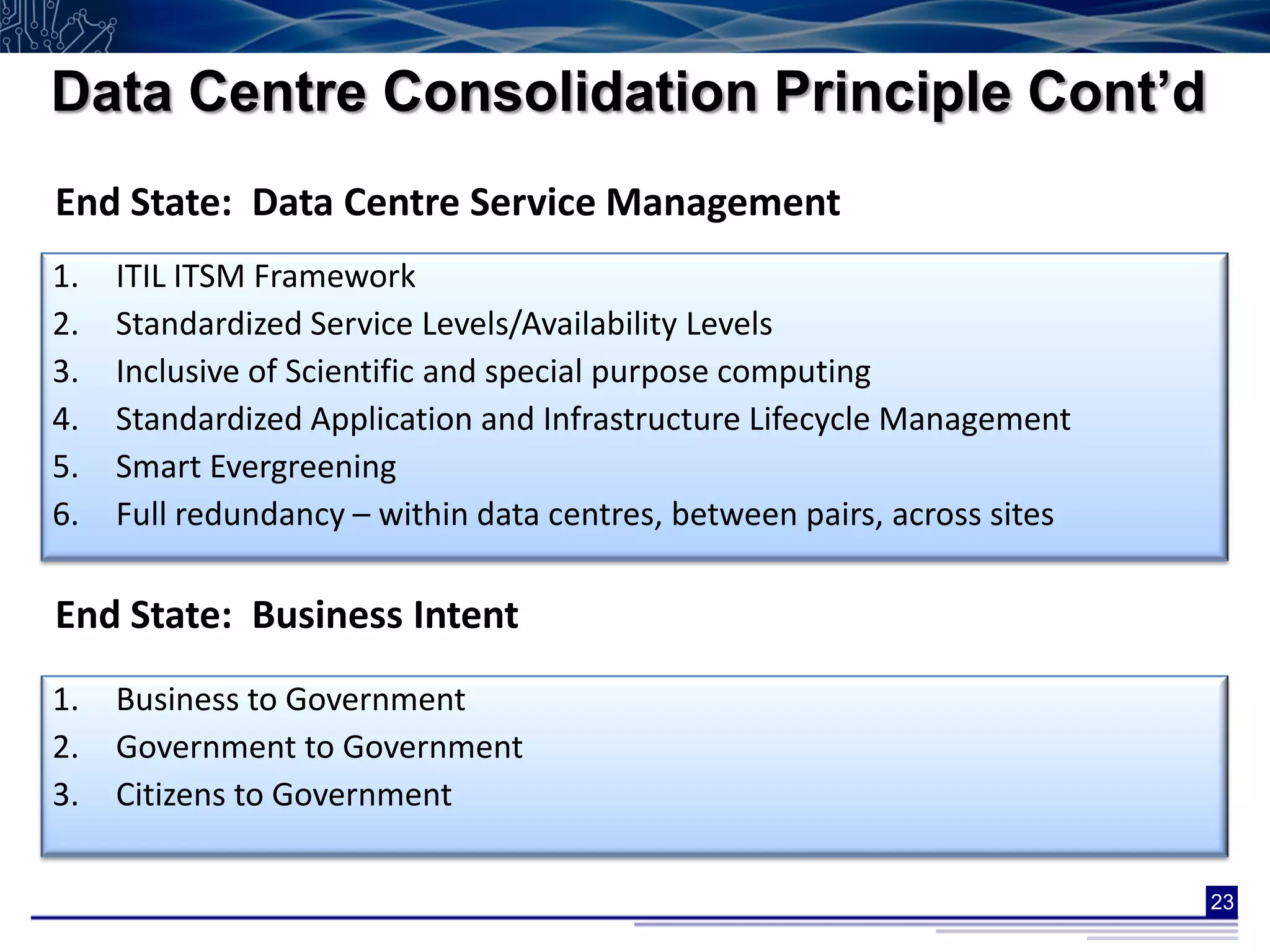 Data Centre Consolidation Principle Cont’d

End State: Data Centre Service Management

1. ITIL ITSM Framework
2. Standardized Service Levels/Availability Levels
3. Inclusive of Scientific and special purpose computing
4. Standardized Application and Infrastructure Lifecycle Management
5. Smart Evergreening
6. Full redundancy – within data centres, between pairs, across sites

End State: Business Intent

1. Business to Government
2. Government to Government
3. Citizens to Government

23